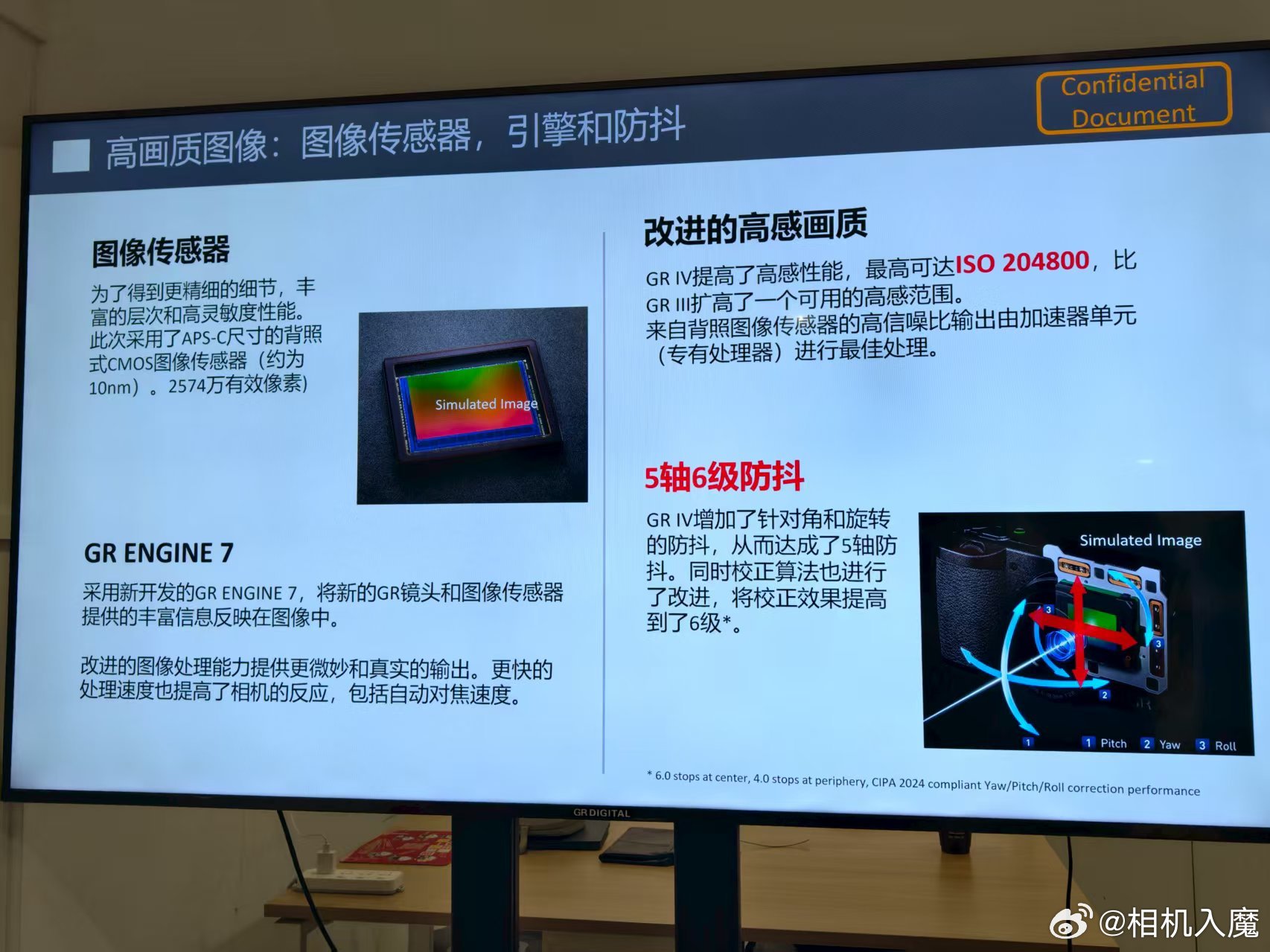 高画质图像：图像传感器，引擎和防抖

Confidential Document

图像传感器

为了得到更精细的细节，丰富的层次和高灵敏度性能。此次采用了APS-C尺寸的背照式CMOS图像传感器（约为10nm）。2574万有效像素）

Simulated Image

GR ENGINE 7

采用新开发的GR ENGINE 7，将新的GR镜头和图像传感器提供的丰富信息反映在图像中。

改进的图像处理能力提供更微妙和真实的输出。更快的处理速度也提高了相机的反应，包括自动对焦速度。

改进的高感画质

GR IV提高了高感性能，最高可达ISO 204800，比GR III扩高了一个可用的高感范围。来自背照图像传感器的高信噪比输出由加速器单元（专有处理器）进行最佳处理。

5轴6级防抖

GR IV增加了针对角和旋转的防抖，从而达成了5轴防抖。同时校正算法也进行了改进，将校正效果提高到了6级*。

Simulated Image

3 3 2 1 1 Pitch 2 Yaw 3 Roll

* 6.0 stops at center, 4.0 stops at periphery, CIPA 2024 compliant Yaw/Pitch/Roll correction performance

GR DIGITAL

@相机入魔